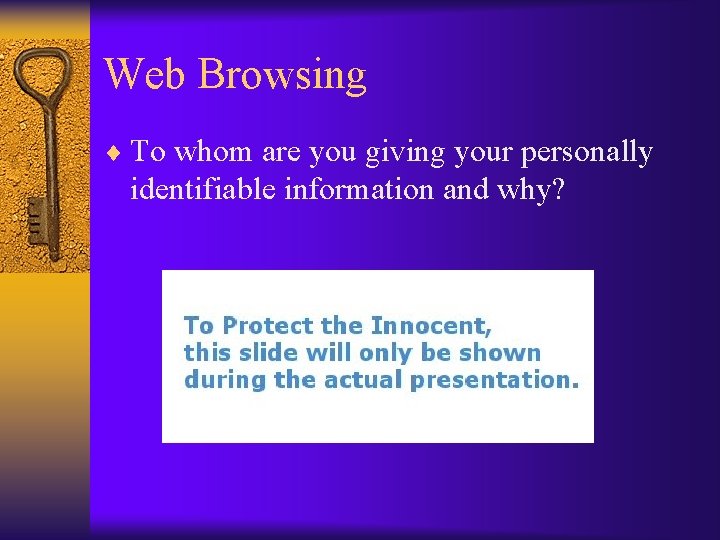 Web Browsing

♦ To whom are you giving your personally identifiable information and why?

To Protect the Innocent, this slide will only be shown during the actual presentation.